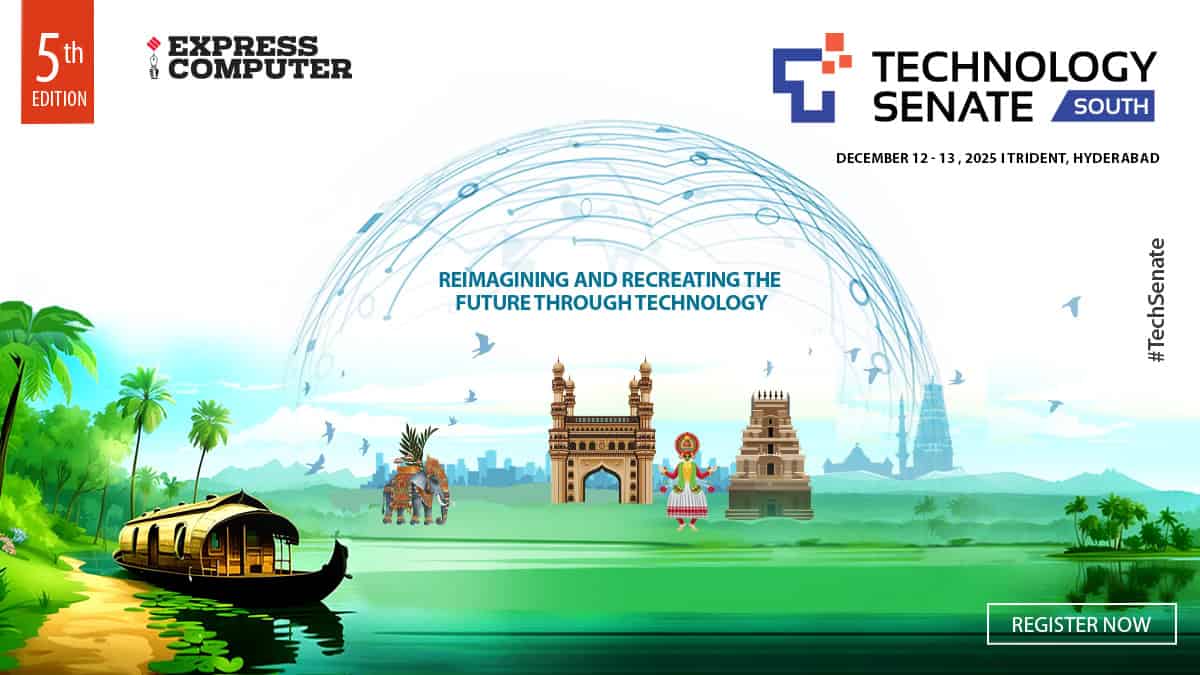 5th
EDITION

EXPRESS COMPUTER

TECHNOLOGY SENATE SOUTH

DECEMBER 12 - 13 , 2025 I TRIDENT, HYDERABAD

REIMAGINING AND RECREATING THE FUTURE THROUGH TECHNOLOGY

#TechSenate

REGISTER NOW